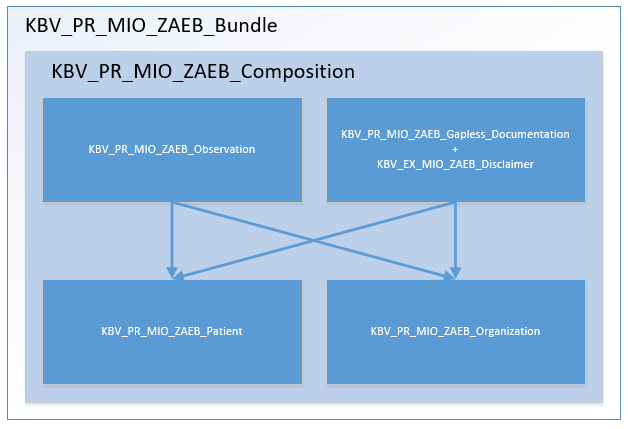 KBV_PR_MIO_ZAEB_Bundle

KBV_PR_MIO_ZAEB_Composition

KBV_PR_MIO_ZAEB_Observation

KBV_PR_MIO_ZAEB_Gapless_Documentation
+
KBV_EX_MIO_ZAEB_Disclaimer

KBV_PR_MIO_ZAEB_Patient

KBV_PR_MIO_ZAEB_Organization